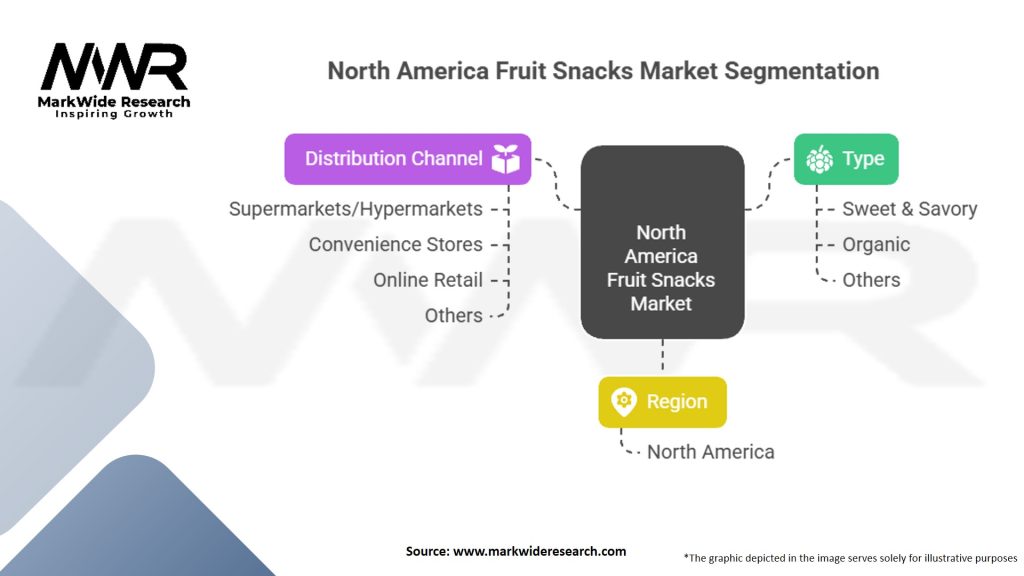 MWR
MarkWide Research
Inspiring Growth

North America Fruit Snacks Market Segmentation

Distribution Channel
Supermarkets/Hypermarkets
Convenience Stores
Online Retail
Others

North America Fruit Snacks Market

Type
Sweet & Savory
Organic
Others

Region
North America

Source: www.markwideresearch.com

*The graphic depicted in the image serves solely for illustrative purposes